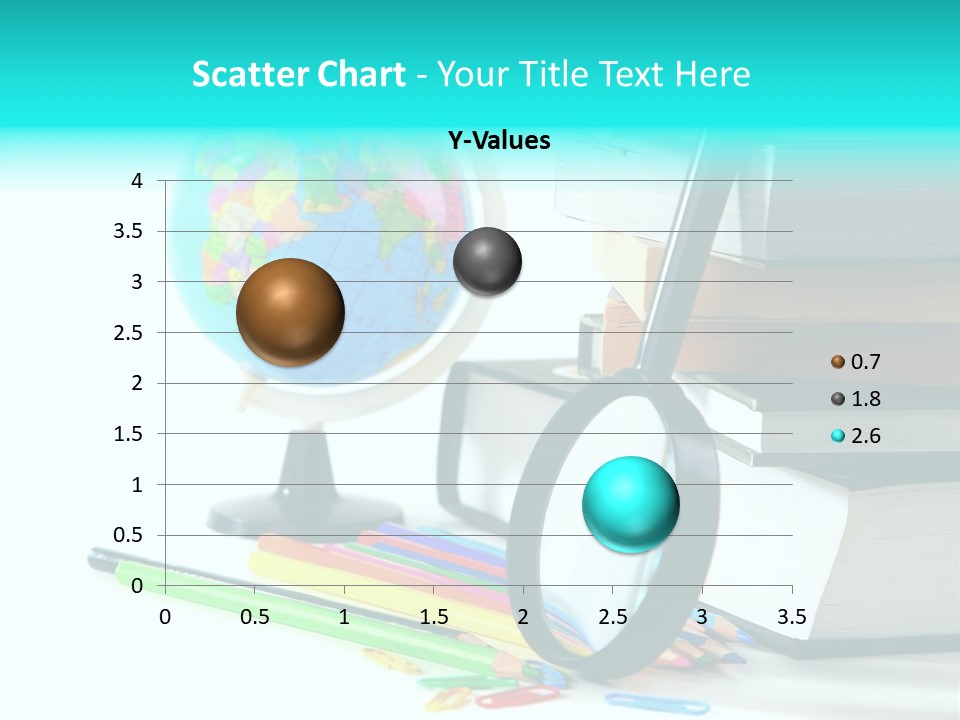 Scatter Chart - Your Title Text Here

Y-Values

4
3.5
3
2.5
2
1.5
1
0.5
0

0 0.5 1 1.5 2 2.5 3 3.5

0.7
1.8
2.6